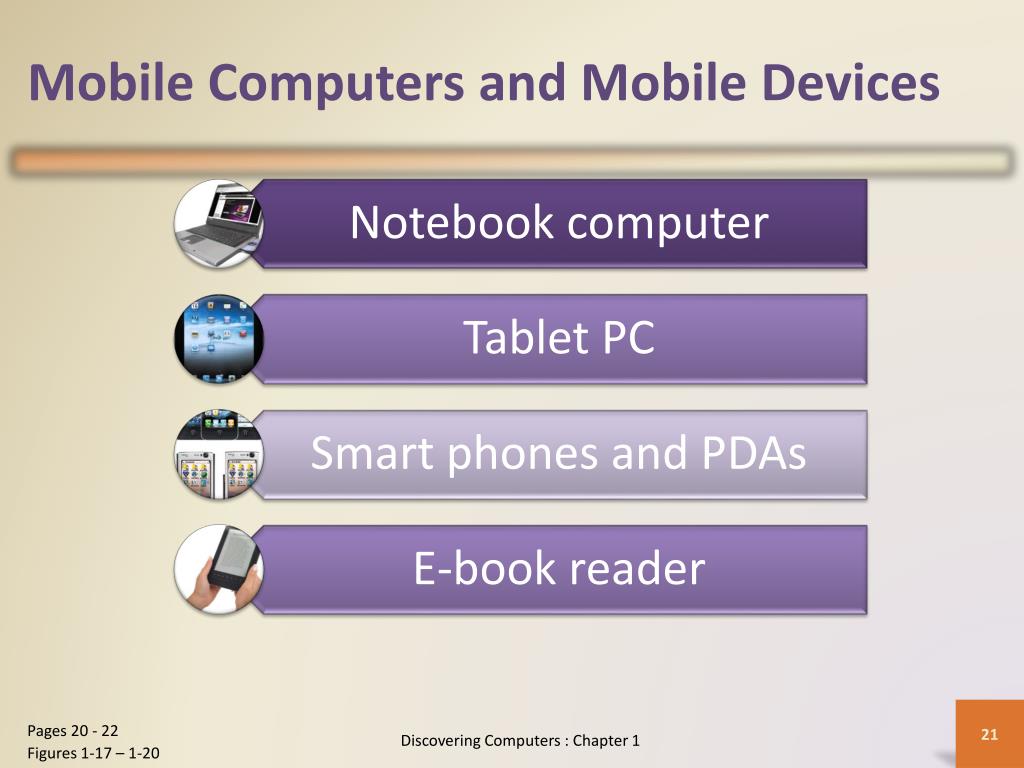 Mobile Computers and Mobile Devices

Notebook computer

Tablet PC

Smart phones and PDAs

E-book reader

Pages 20 - 22
Figures 1-17 – 1-20

Discovering Computers : Chapter 1

21